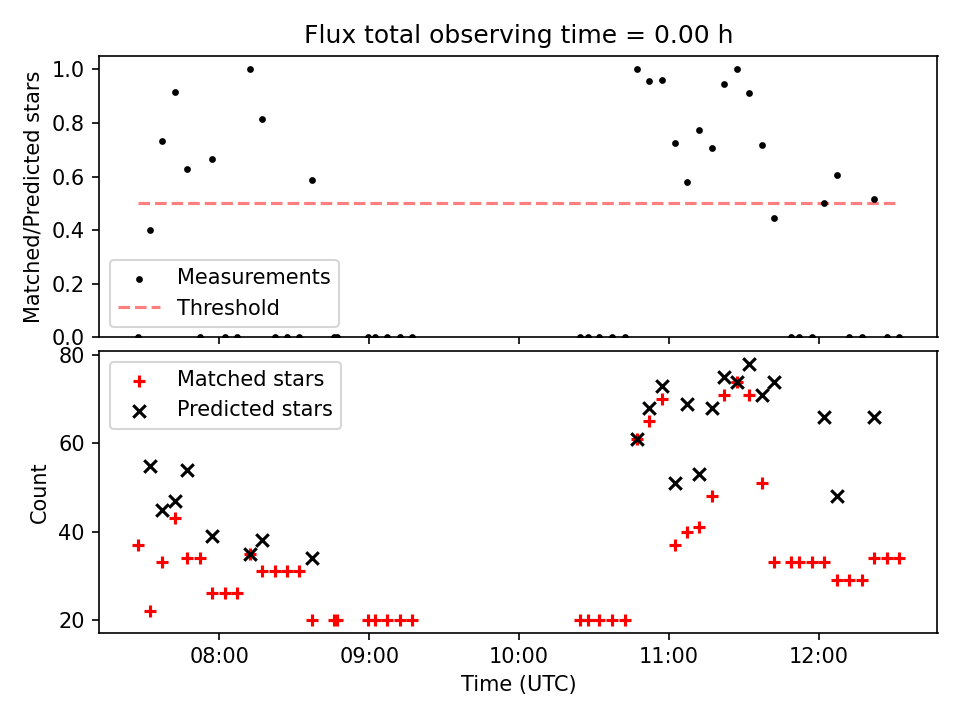 Flux total observing time = 0.00 h

Matched/Predicted stars

1.0
0.8
0.6
0.4
0.2
0.0

Measurements
Threshold

Count

80
60
40
20

Matched stars
Predicted stars

08:00
09:00
10:00
11:00
12:00

Time (UTC)